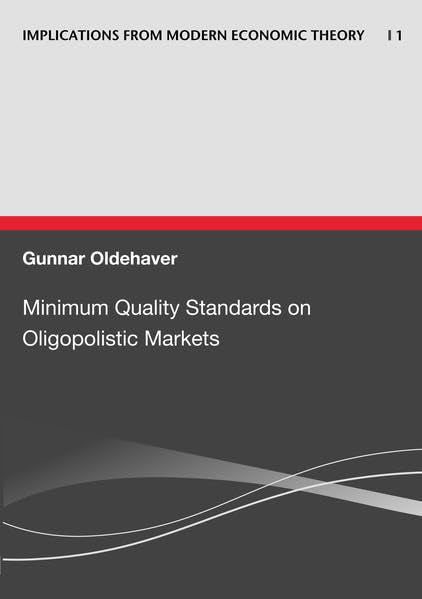 IMPLICATIONS FROM MODERN ECONOMIC THEORY | 1

Gunnar Oldehaver

Minimum Quality Standards on Oligopolistic Markets